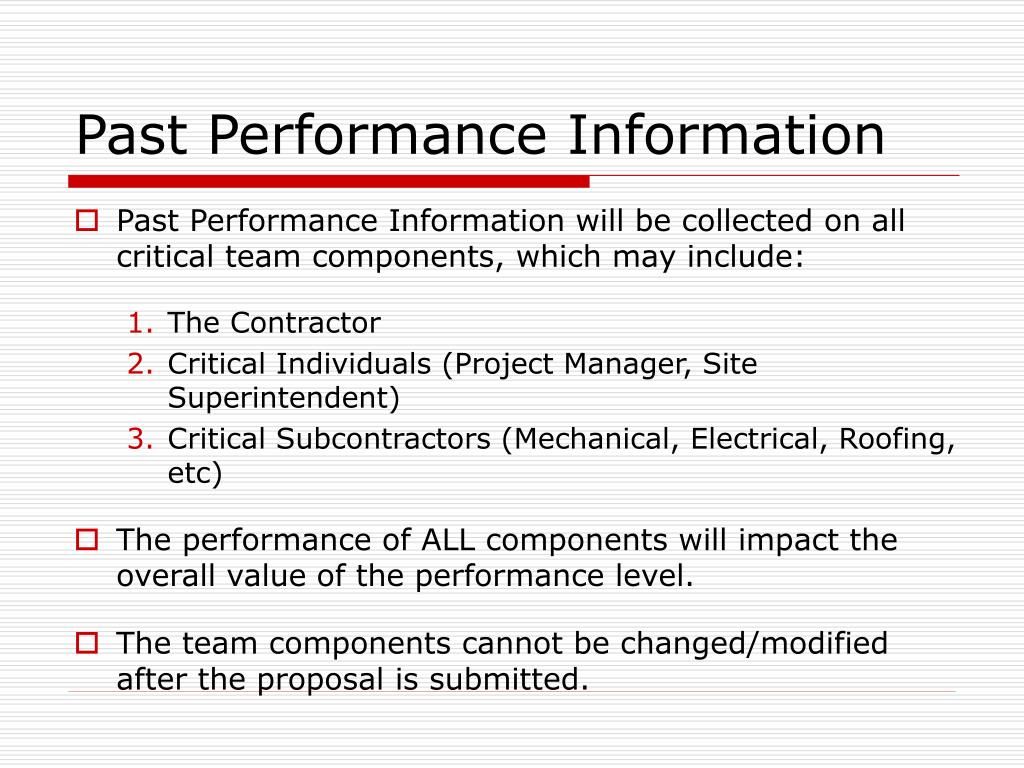 Past Performance Information

Past Performance Information will be collected on all critical team components, which may include:

1. The Contractor
2. Critical Individuals (Project Manager, Site Superintendent)
3. Critical Subcontractors (Mechanical, Electrical, Roofing, etc)

The performance of ALL components will impact the overall value of the performance level.

The team components cannot be changed/modified after the proposal is submitted.